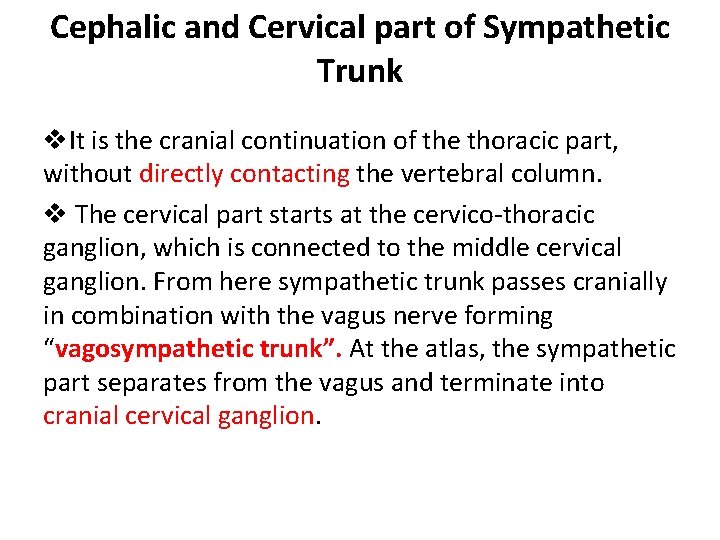 Cephalic and Cervical part of Sympathetic Trunk

❖It is the cranial continuation of the thoracic part, without directly contacting the vertebral column.

❖ The cervical part starts at the cervico-thoracic ganglion, which is connected to the middle cervical ganglion. From here sympathetic trunk passes cranially in combination with the vagus nerve forming “vagosympathetic trunk”. At the atlas, the sympathetic part separates from the vagus and terminate into cranial cervical ganglion.